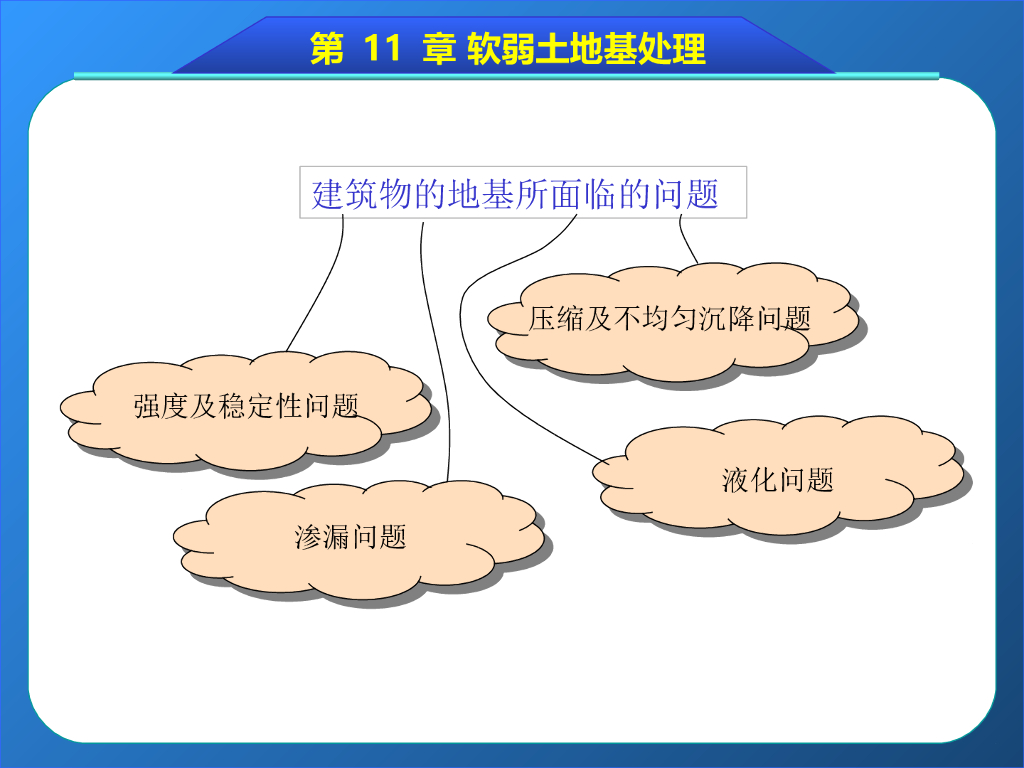 第 11 章 软弱土地基处理

建筑物的地基所面临的问题

压缩及不均匀沉降问题

强度及稳定性问题

液化问题

渗漏问题